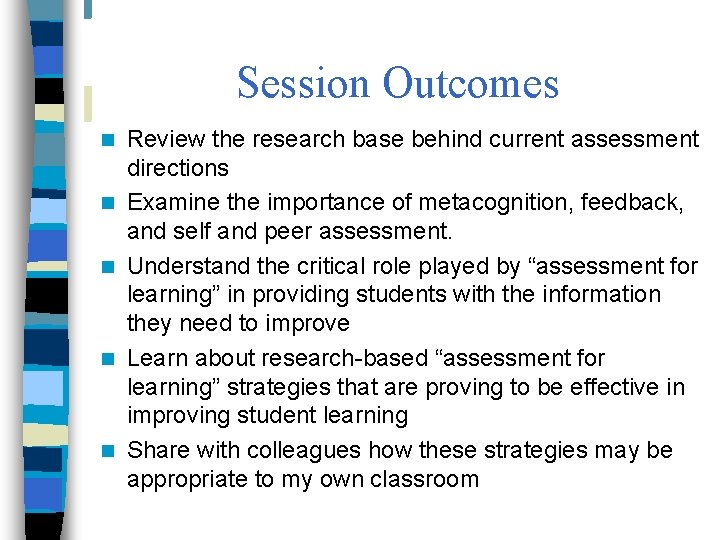 Session Outcomes

- Review the research base behind current assessment directions
- Examine the importance of metacognition, feedback, and self and peer assessment.
- Understand the critical role played by “assessment for learning” in providing students with the information they need to improve
- Learn about research-based “assessment for learning” strategies that are proving to be effective in improving student learning
- Share with colleagues how these strategies may be appropriate to my own classroom